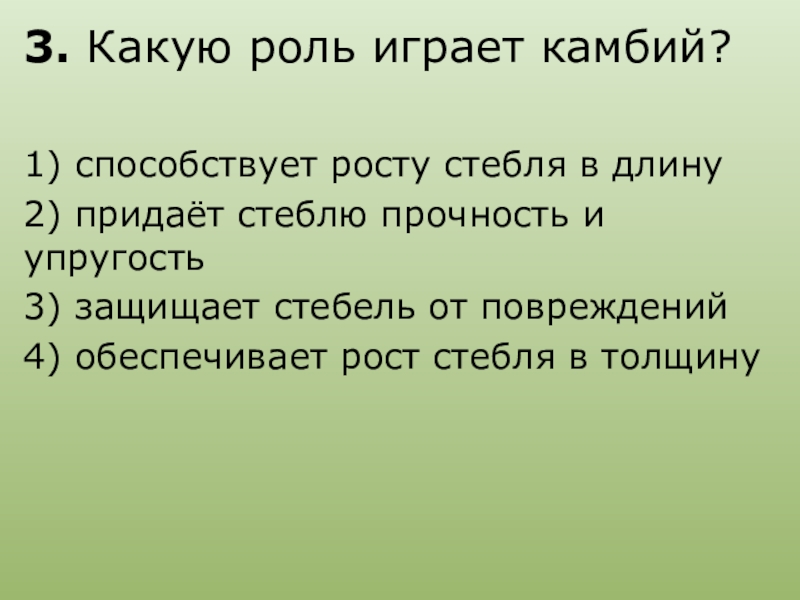 3. Какую роль играет камбий?

1) способствует росту стебля в длину
2) придаёт стеблю прочность и упругость
3) защищает стебель от повреждений
4) обеспечивает рост стебля в толщину